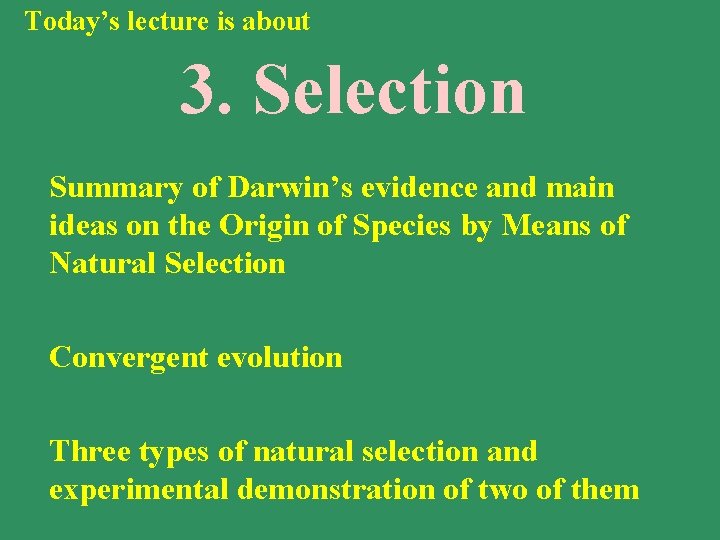 Today’s lecture is about

3. Selection

Summary of Darwin’s evidence and main ideas on the Origin of Species by Means of Natural Selection

Convergent evolution

Three types of natural selection and experimental demonstration of two of them